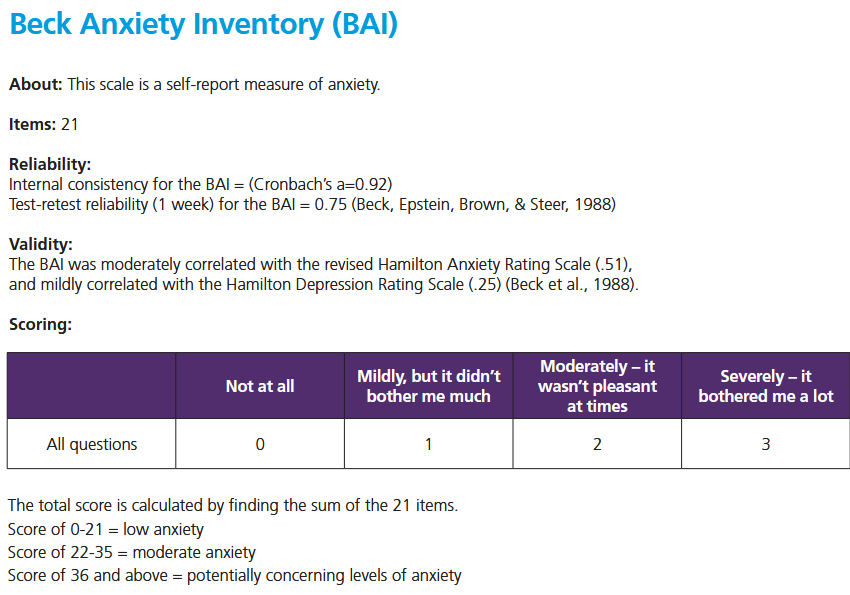 Beck Anxiety Inventory (BAI)

About: This scale is a self-report measure of anxiety.

Items: 21

Reliability:
Internal consistency for the BAI = (Cronbach's a=0.92)
Test-retest reliability (1 week) for the BAI = 0.75 (Beck, Epstein, Brown, & Steer, 1988)

Validity:
The BAI was moderately correlated with the revised Hamilton Anxiety Rating Scale (.51), and mildly correlated with the Hamilton Depression Rating Scale (.25) (Beck et al., 1988).

Scoring:

| | Not at all | Mildly, but it didn't bother me much | Moderately – it wasn't pleasant at times | Severely – it bothered me a lot |
|---|---|---|---|---|
| All questions | 0 | 1 | 2 | 3 |

The total score is calculated by finding the sum of the 21 items.
Score of 0-21 = low anxiety
Score of 22-35 = moderate anxiety
Score of 36 and above = potentially concerning levels of anxiety